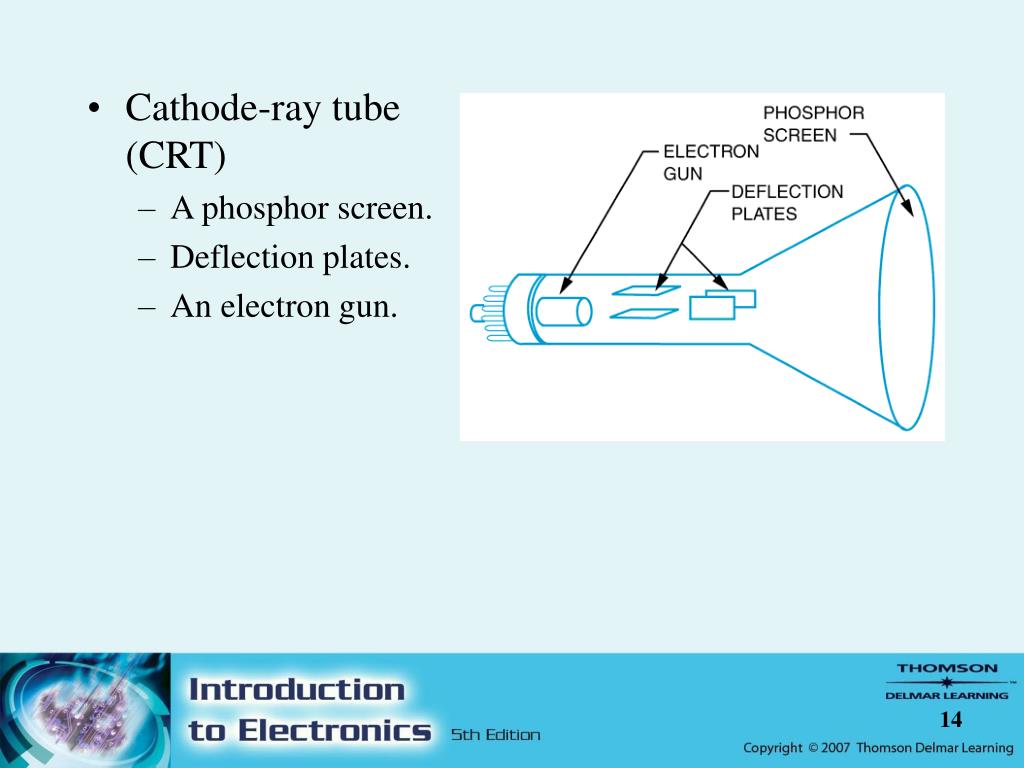 • Cathode-ray tube (CRT)
– A phosphor screen.
– Deflection plates.
– An electron gun.

PHOSPHOR SCREEN
ELECTRON GUN
DEFLECTION PLATES

Introduction to Electronics 5th Edition

THOMSON
DELMAR LEARNING

14

Copyright © 2007 Thomson Delmar Learning